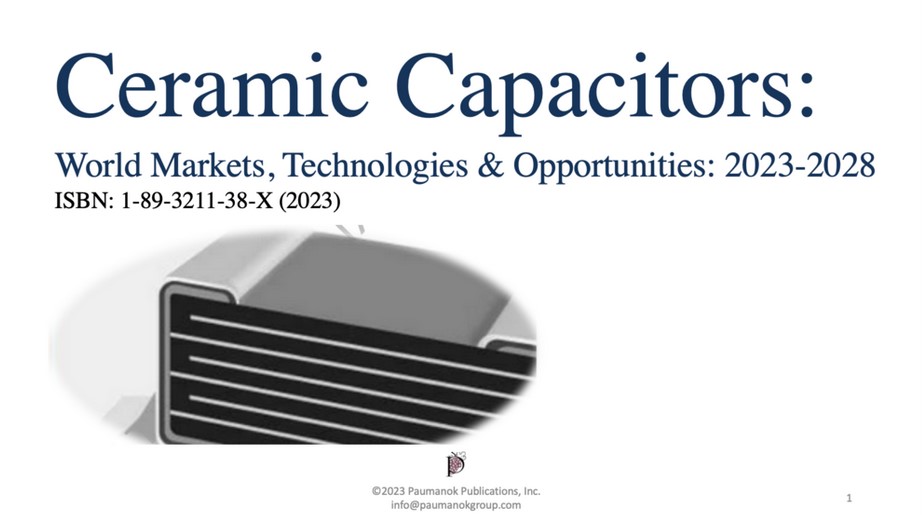 Ceramic Capacitors:

World Markets, Technologies & Opportunities: 2023-2028

ISBN: 1-89-3211-38-X (2023)

©2023 Paumanok Publications, Inc.
info@paumanokgroup.com

1